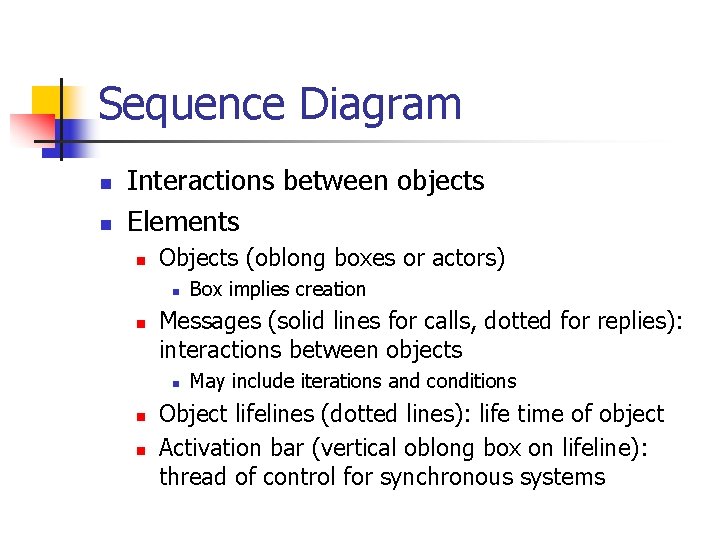 Sequence Diagram

- Interactions between objects
- Elements
  - Objects (oblong boxes or actors)
    - Box implies creation
  - Messages (solid lines for calls, dotted for replies): interactions between objects
    - May include iterations and conditions
  - Object lifelines (dotted lines): life time of object
  - Activation bar (vertical oblong box on lifeline): thread of control for synchronous systems